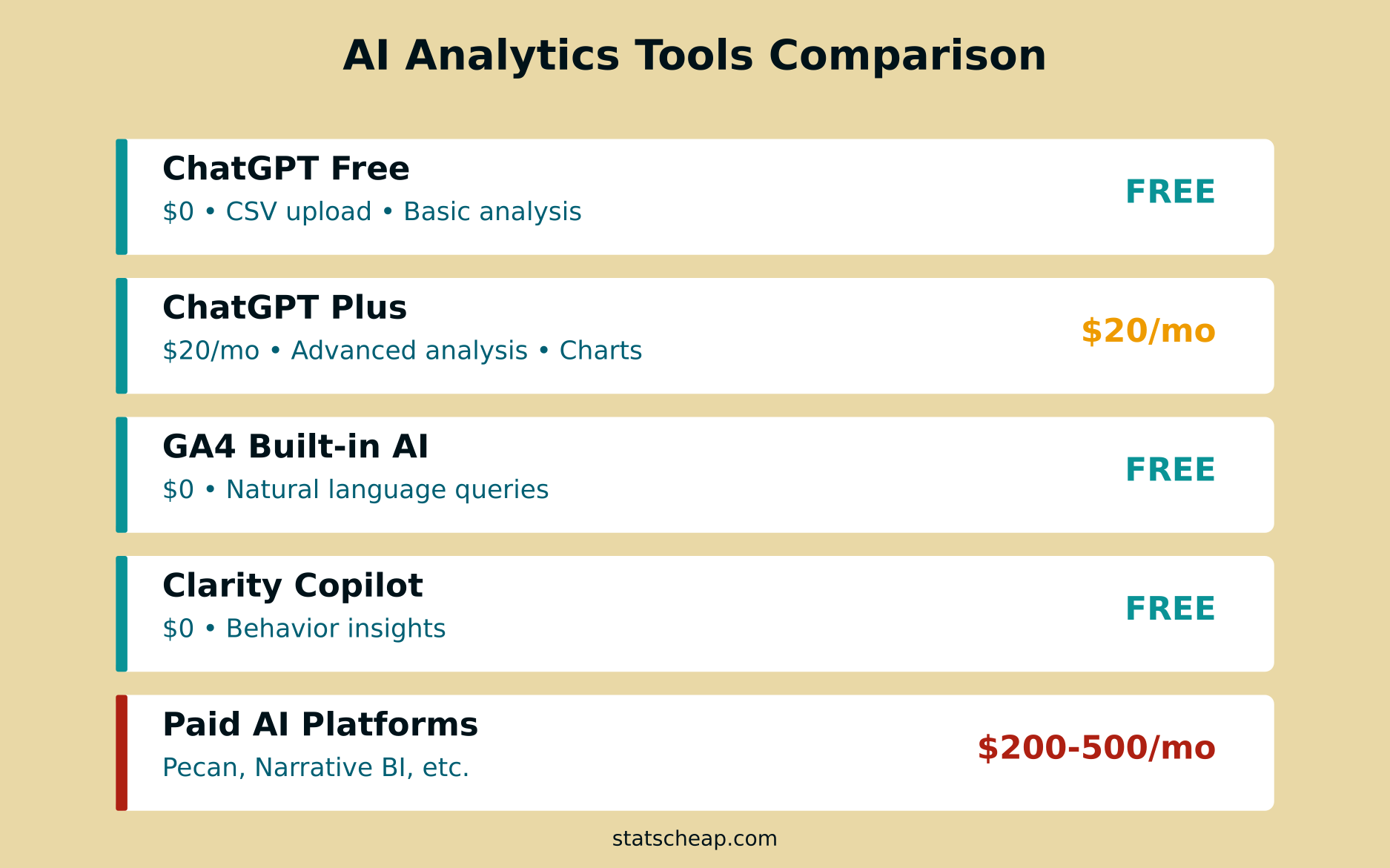 AI Analytics Tools Comparison

ChatGPT Free
\$0 • CSV upload • Basic analysis
FREE

ChatGPT Plus
\$20/mo • Advanced analysis • Charts
\$20/mo

GA4 Built-in AI
\$0 • Natural language queries
FREE

Clarity Copilot
\$0 • Behavior insights
FREE

Paid AI Platforms
Pecan, Narrative BI, etc.
\$200-500/mo

statscheap.com